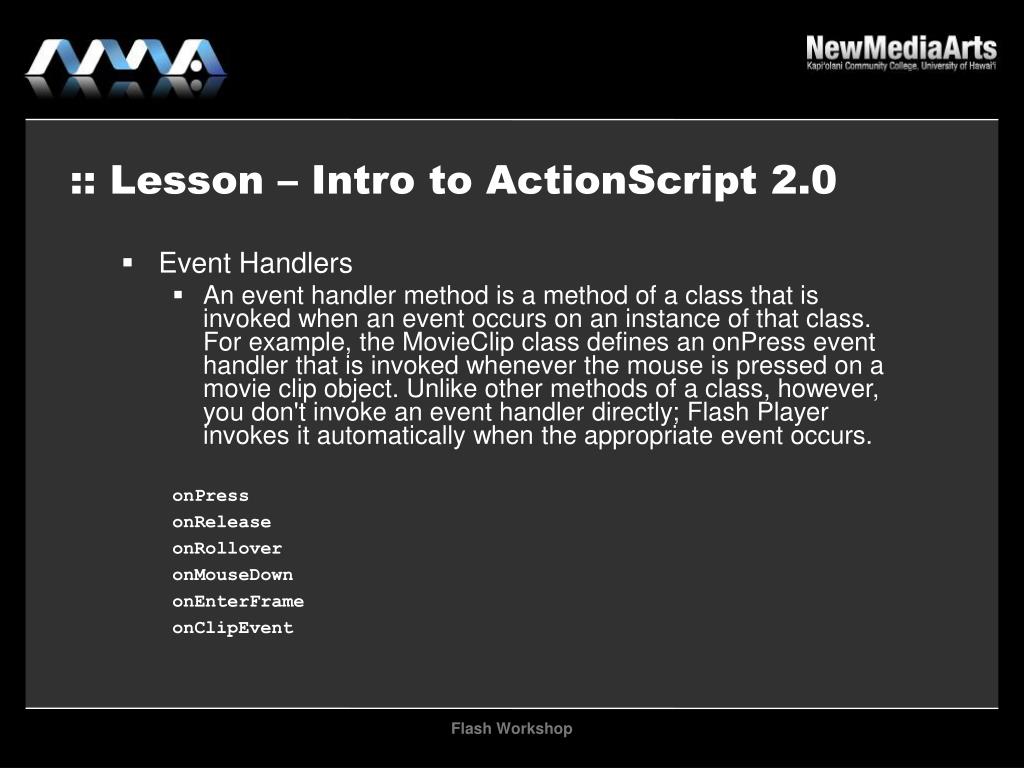 NewMediaArts
Kapi'olani Community College, University of Hawai'i

:: Lesson – Intro to ActionScript 2.0

▪ Event Handlers
▪ An event handler method is a method of a class that is invoked when an event occurs on an instance of that class. For example, the MovieClip class defines an onPress event handler that is invoked whenever the mouse is pressed on a movie clip object. Unlike other methods of a class, however, you don't invoke an event handler directly; Flash Player invokes it automatically when the appropriate event occurs.

onPress
onRelease
onRollover
onMouseDown
onEnterFrame
onClipEvent

Flash Workshop